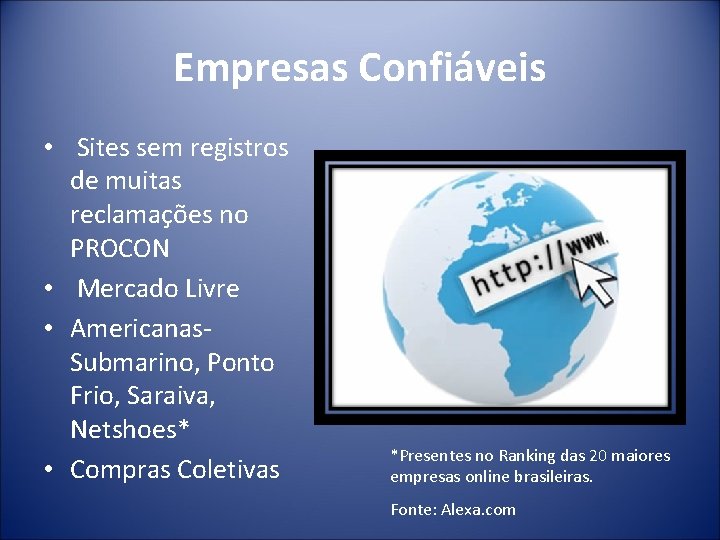 Empresas Confiáveis

• Sites sem registros de muitas reclamações no PROCON
• Mercado Livre
• Americanas-Submarino, Ponto Frio, Saraiva, Netshoes*
• Compras Coletivas

http://www.

*Presentes no Ranking das 20 maiores empresas online brasileiras.

Fonte: Alexa.com